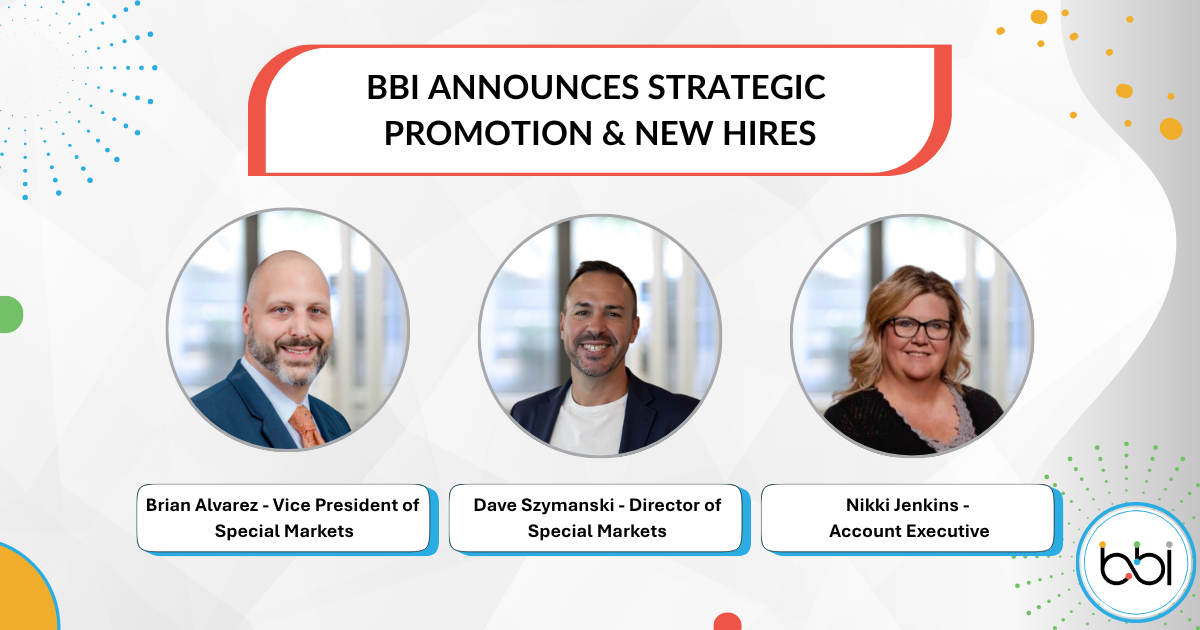 BBI ANNOUNCES STRATEGIC PROMOTION & NEW HIRES

Brian Alvarez - Vice President of Special Markets

Dave Szymanski - Director of Special Markets

Nikki Jenkins - Account Executive

bbi